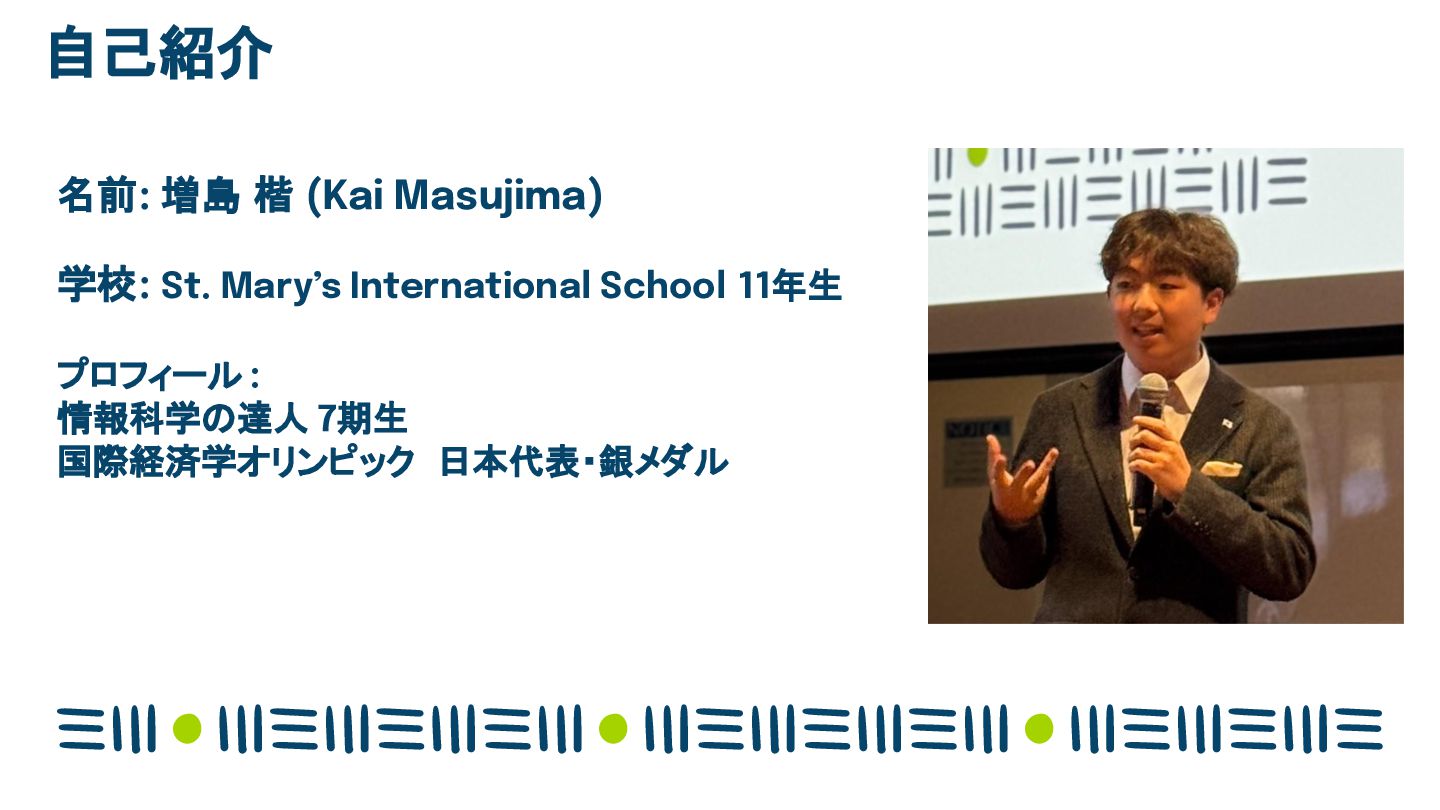 自己紹介

名前: 増島 楷 (Kai Masujima)

学校: St. Mary's International School 11年生

プロフィール :
情報科学の達人 7期生
国際経済学オリンピック　日本代表・銀メダル